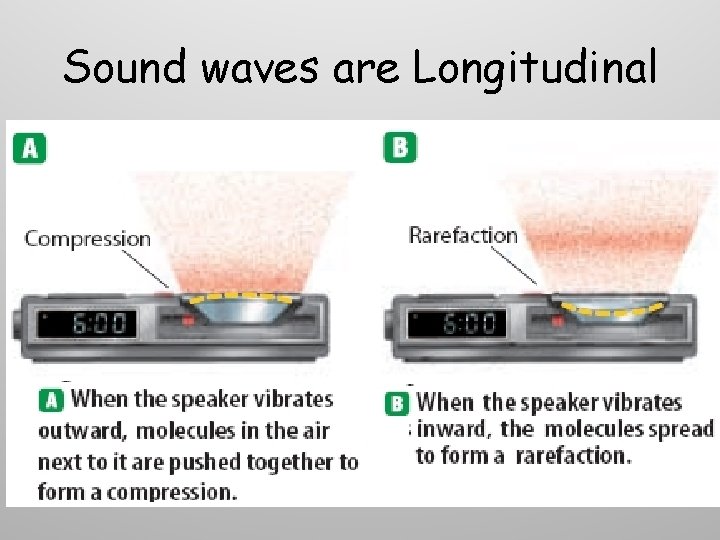 Sound waves are Longitudinal

A

Compression

6:00

A When the speaker vibrates outward, molecules in the air next to it are pushed together to form a compression.

B

Rarefaction

6:00

B When the speaker vibrates inward, the molecules spread to form a rarefaction.